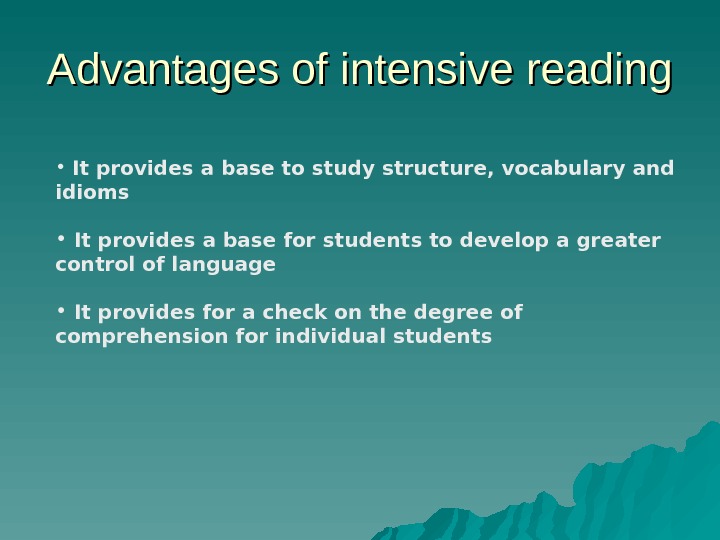 Advantages of intensive reading

• It provides a base to study structure, vocabulary and idioms

• It provides a base for students to develop a greater control of language

• It provides for a check on the degree of comprehension for individual students